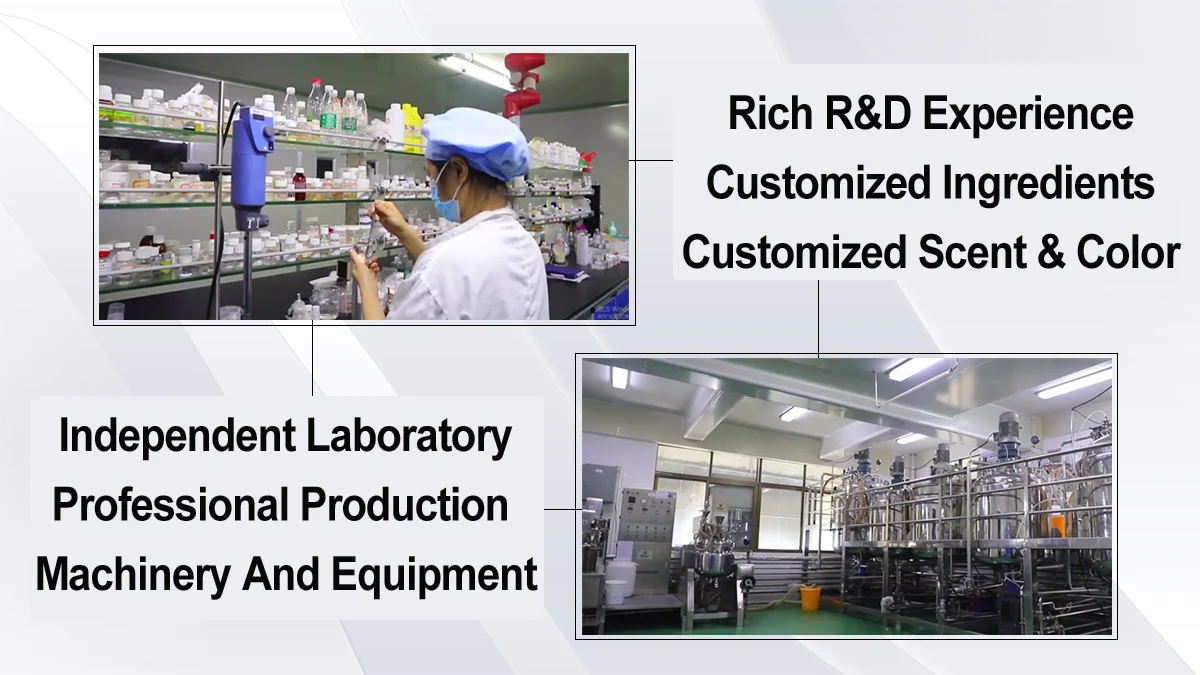 Rich R&D Experience
Customized Ingredients
Customized Scent & Color

Independent Laboratory
Professional Production
Machinery And Equipment